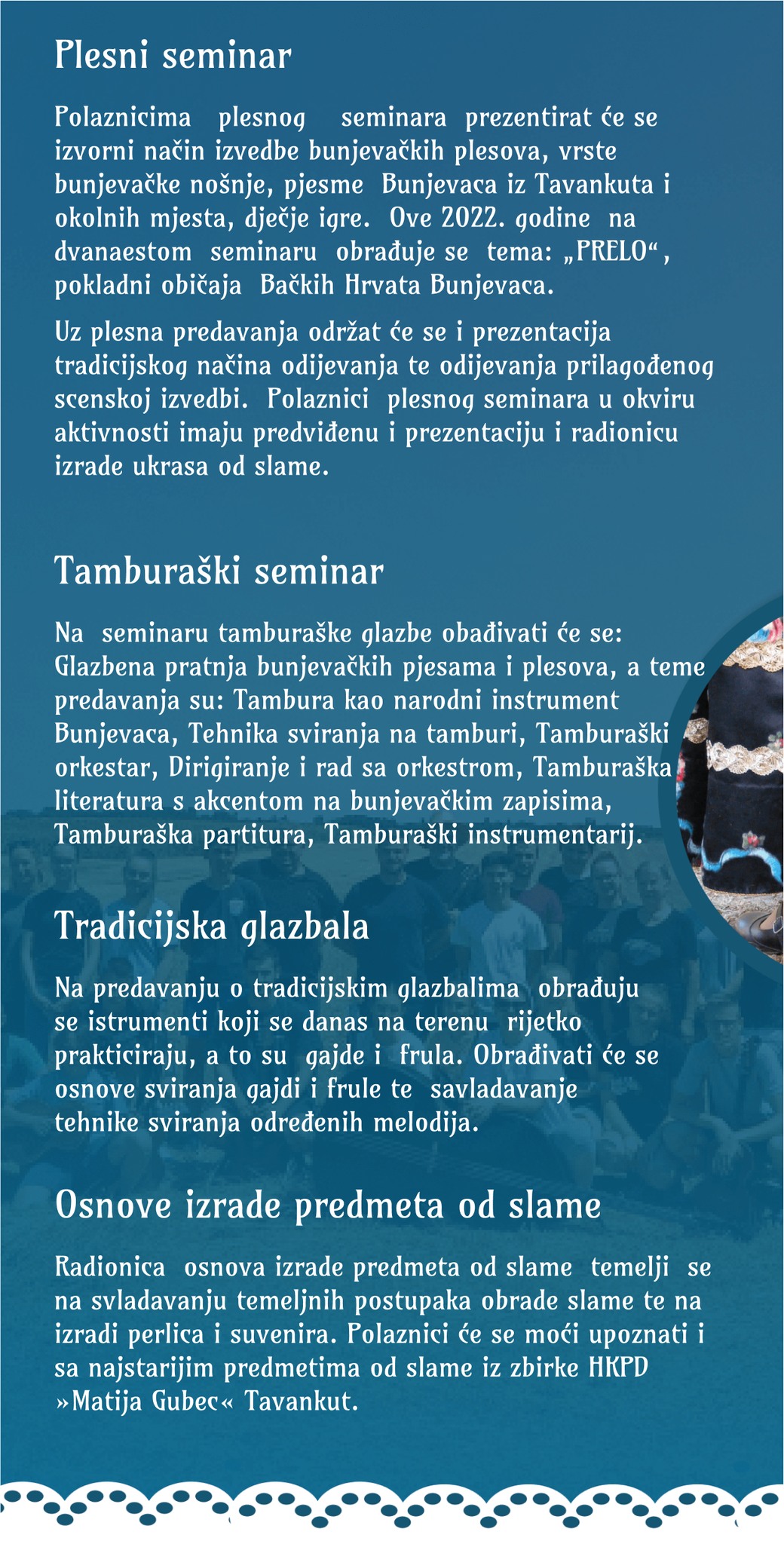 Plesni seminar

Polaznicima plesnog seminara prezentirat će se izvorni način izvedbe bunjevačkih plesova, vrste bunjevačke nošnje, pjesme Bunjevaca iz Tavankuta i okolnih mjesta, dječje igre. Ove 2022. godine na dvanaestom seminaru obrađuje se tema: „PRELO“, pokladni običaja Bačkih Hrvata Bunjevaca.

Uz plesna predavanja održat će se i prezentacija tradicijskog načina odijevanja te odijevanja prilagođenog scenskoj izvedbi. Polaznici plesnog seminara u okviru aktivnosti imaju predviđenu i prezentaciju i radionicu izrade ukrasa od slame.

Tamburaški seminar

Na seminaru tamburaške glazbe obađivati će se: Glazbena pratnja bunjevačkih pjesama i plesova, a teme predavanja su: Tambura kao narodni instrument Bunjevaca, Tehnika sviranja na tamburi, Tamburaški orkestar, Dirigiranje i rad sa orkestrom, Tamburaška literatura s akcentom na bunjevačkim zapisima, Tamburaška partitura, Tamburaški instrumentarij.

Tradicijska glazbala

Na predavanju o tradicijskim glazbalima obrađuju se istrumenti koji se danas na terenu rijetko prakticiraju, a to su gajde i frula. Obrađivati će se osnove sviranja gajdi i frule te savladavanje tehnike sviranja određenih melodija.

Osnove izrade predmeta od slame

Radionica osnova izrade predmeta od slame temelji se na svladavanju temeljnih postupaka obrade slame te na izradi perlica i suvenira. Polaznici će se moći upoznati i sa najstarijim predmetima od slame iz zbirke HKPD »Matija Gubec« Tavankut.